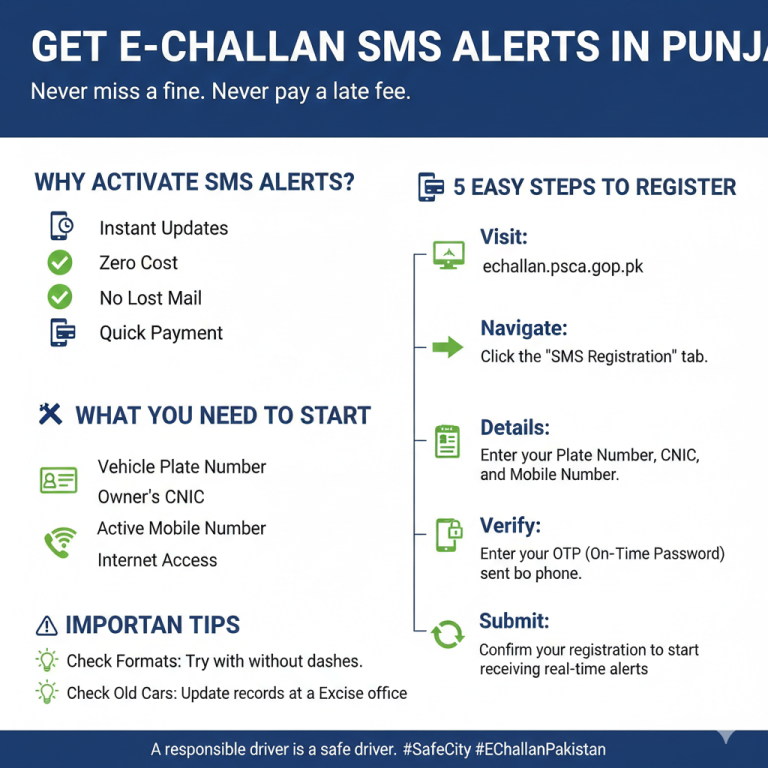 GET E-CHALLAN SMS ALERTS IN PUNJA

Never miss a fine. Never pay a late fee.

WHY ACTIVATE SMS ALERTS?

Instant Updates

Zero Cost

No Lost Mail

Quick Payment

WHAT YOU NEED TO START

Vehicle Plate Number

Owner's CNIC

Active Mobile Number

Internet Access

IMPORTAN TIPS

Check Formats: Try with without dashes.

Check Old Cars: Update records at a Excise office

5 EASY STEPS TO REGISTER

Visit:
echallan.psca.gop.pk

Navigate:
Click the "SMS Registration" tab.

Details:
Enter your Plate Number, CNIC, and Mobile Number.

Verify:
Enter your OTP (On-Time Password) sent bo phone.

Submit:
Confirm your registration to start receiving real-time alerts

A responsible driver is a safe driver. #SafeCity #EChallanPakistan